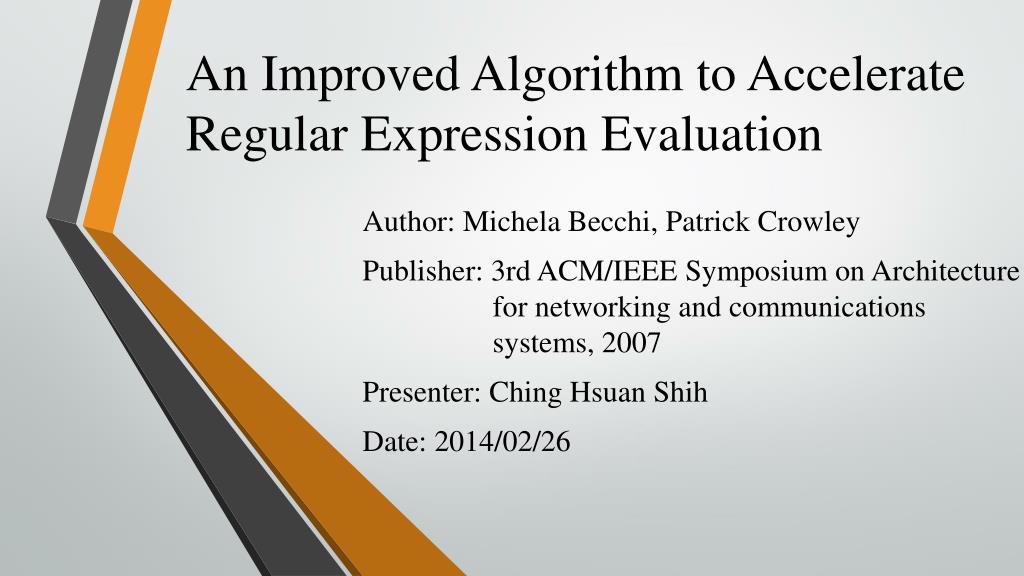 An Improved Algorithm to Accelerate Regular Expression Evaluation

Author: Michela Becchi, Patrick Crowley

Publisher: 3rd ACM/IEEE Symposium on Architecture for networking and communications systems, 2007

Presenter: Ching Hsuan Shih

Date: 2014/02/26